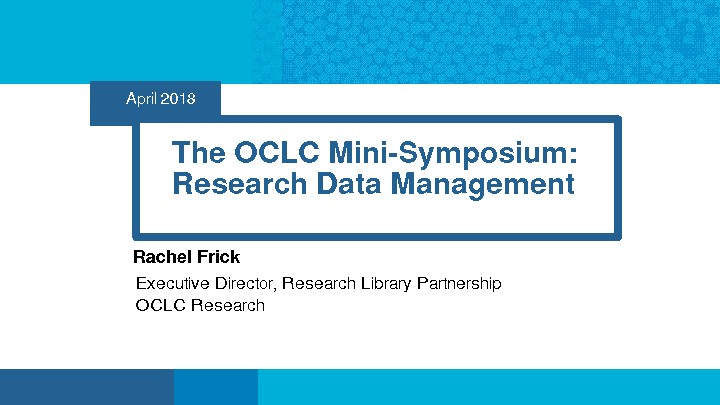 April 2018

The OCLC Mini-Symposium: Research Data Management

Rachel Frick

Executive Director, Research Library Partnership
OCLC Research